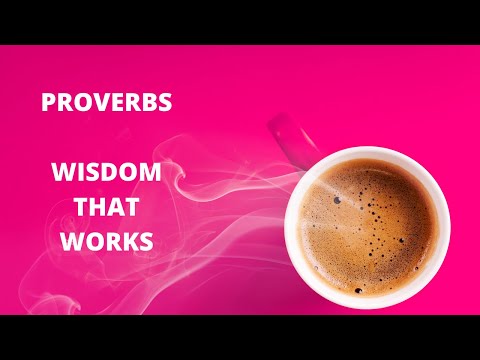 PROVERBS

WISDOM THAT WORKS